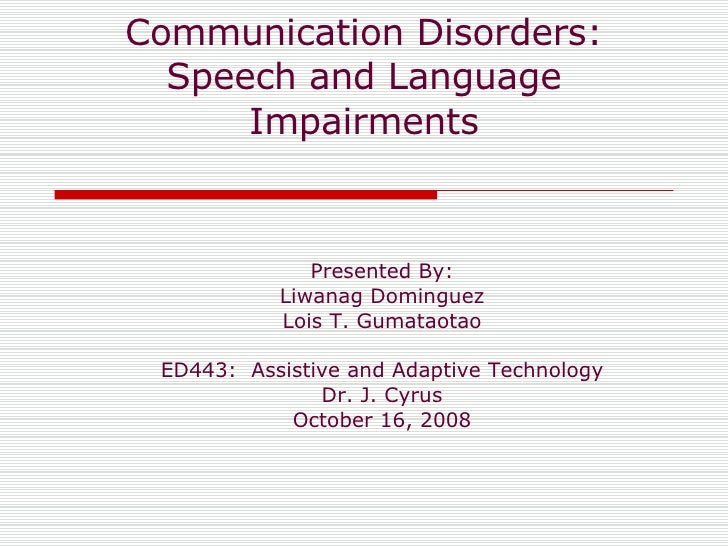 Communication Disorders: Speech and Language Impairments

Presented By:
Liwanag Dominguez
Lois T. Gumataotao

ED443: Assistive and Adaptive Technology
Dr. J. Cyrus
October 16, 2008